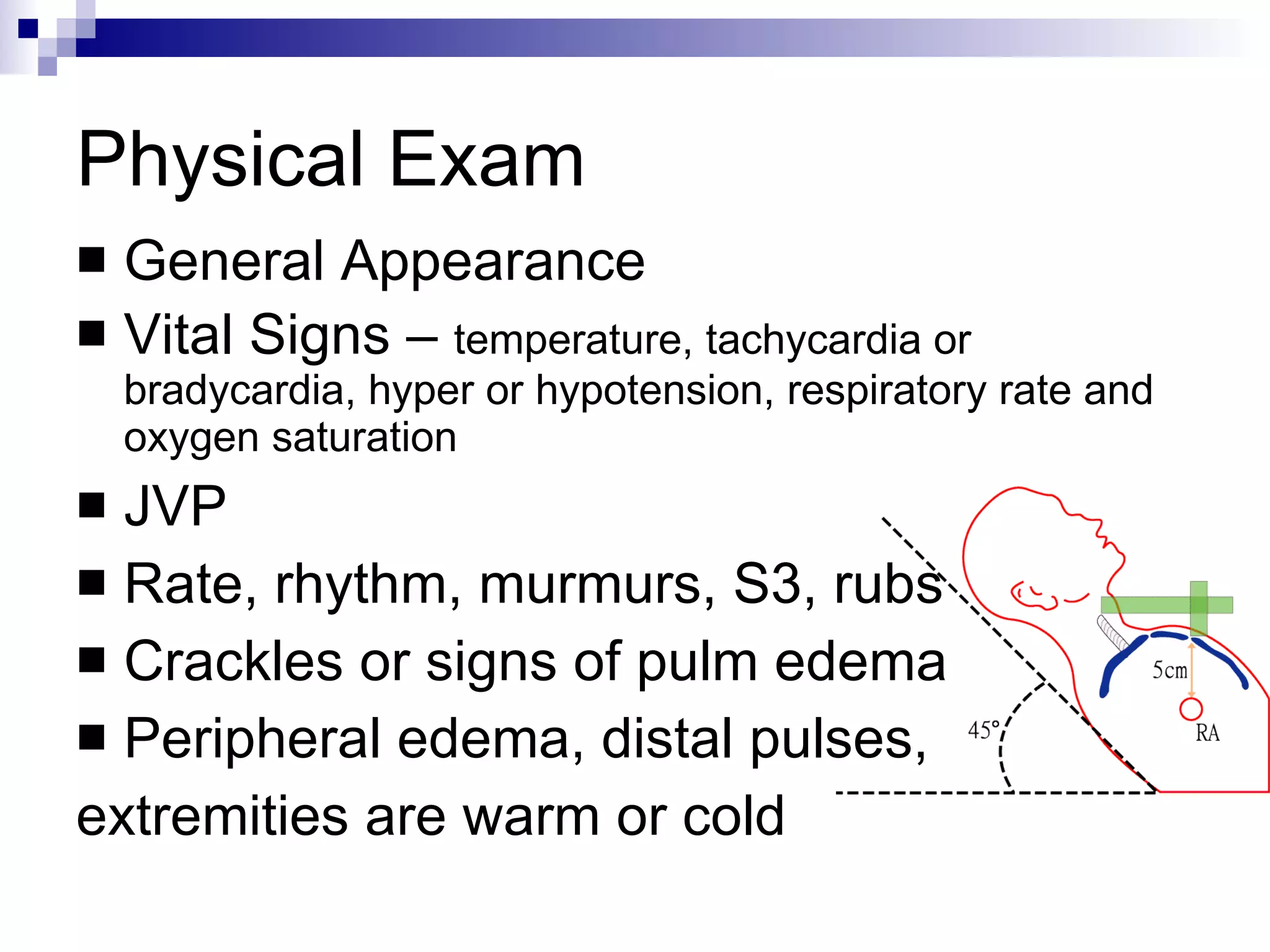 Physical Exam

■ General Appearance

■ Vital Signs – temperature, tachycardia or bradycardia, hyper or hypotension, respiratory rate and oxygen saturation

■ JVP

■ Rate, rhythm, murmurs, S3, rubs

■ Crackles or signs of pulm edema

■ Peripheral edema, distal pulses, extremities are warm or cold

5cm

45°

RA